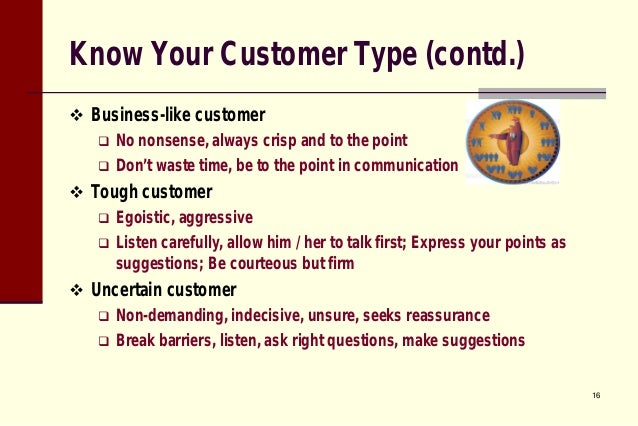 Know Your Customer Type (contd.)

❖ Business-like customer
❑ No nonsense, always crisp and to the point
❑ Don't waste time, be to the point in communication

❖ Tough customer
❑ Egoistic, aggressive
❑ Listen carefully, allow him / her to talk first; Express your points as suggestions; Be courteous but firm

❖ Uncertain customer
❑ Non-demanding, indecisive, unsure, seeks reassurance
❑ Break barriers, listen, ask right questions, make suggestions

16